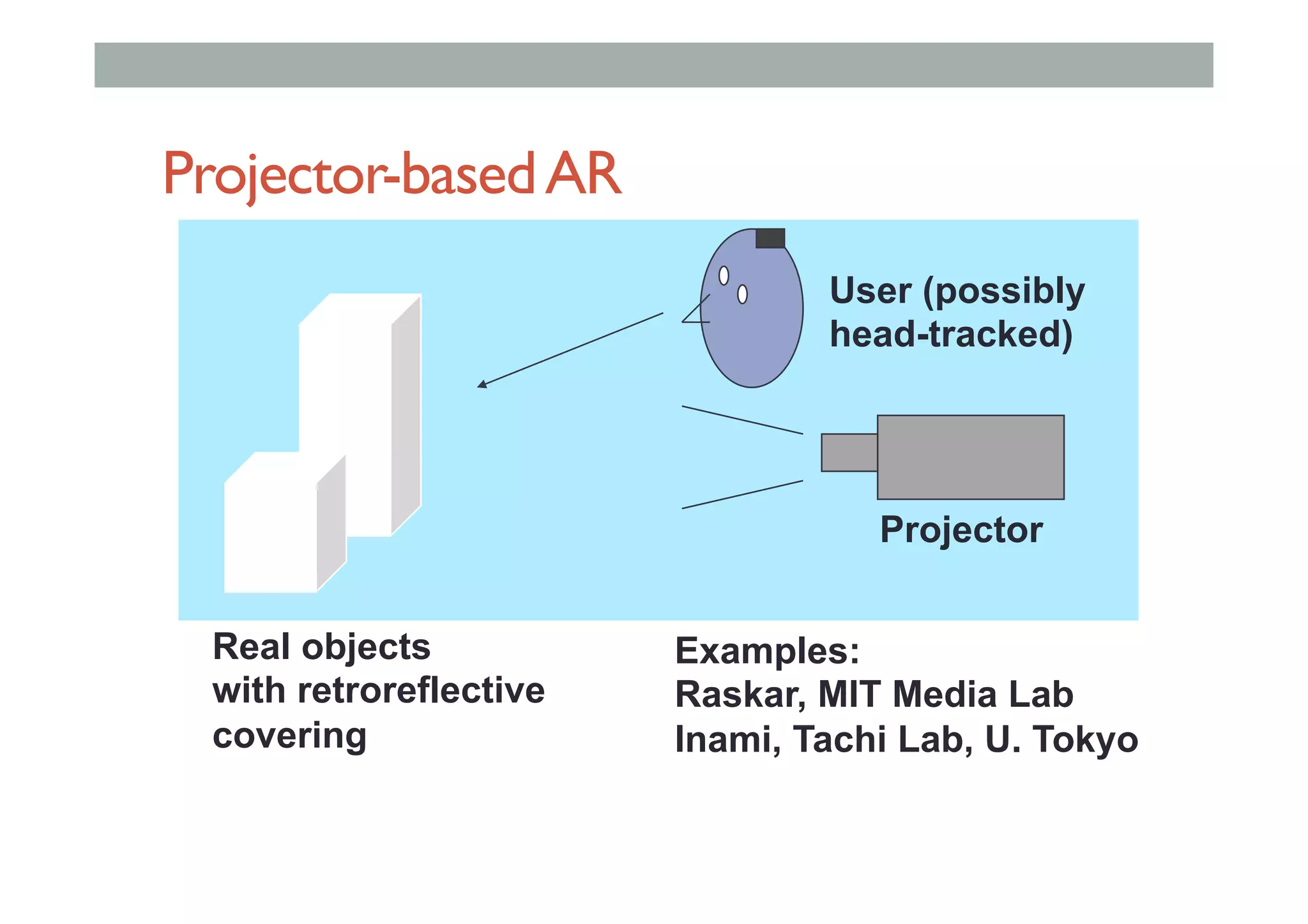 Projector-based AR

User (possibly head-tracked)

Projector

Real objects with retroreflective covering

Examples:
Raskar, MIT Media Lab
Inami, Tachi Lab, U. Tokyo